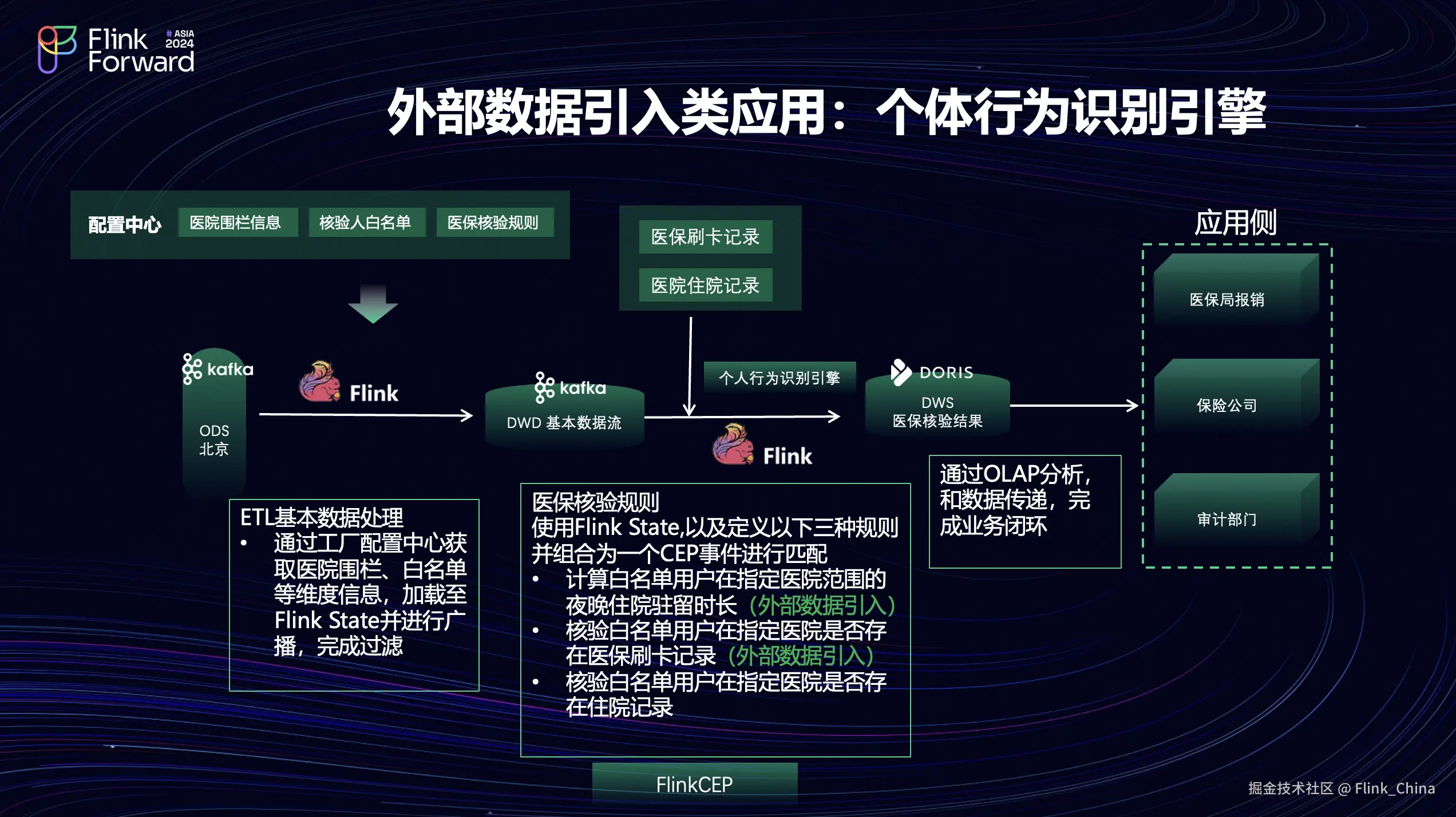 Flink Forward # ASIA 2024

外部数据引入类应用：个体行为识别引擎

配置中心 医院围栏信息 核验人白名单 医保核验规则

医保刷卡记录
医院住院记录

应用侧

医保局报销

保险公司

审计部门

kafka
ODS
北京

Flink

kafka
DWD 基本数据流

个人行为识别引擎

Flink

DORIS
DWS
医保核验结果

ETL基本数据处理
• 通过工厂配置中心获取医院围栏、白名单等维度信息，加载至Flink State并进行广播，完成过滤

医保核验规则
使用Flink State,以及定义以下三种规则并组合为一个CEP事件进行匹配
• 计算白名单用户在指定医院范围的夜晚住院驻留时长（外部数据引入）
• 核验白名单用户在指定医院是否存在医保刷卡记录（外部数据引入）
• 核验白名单用户在指定医院是否存在住院记录

通过OLAP分析，和数据传递，完成业务闭环

FlinkCEP

掘金技术社区 @ Flink_China